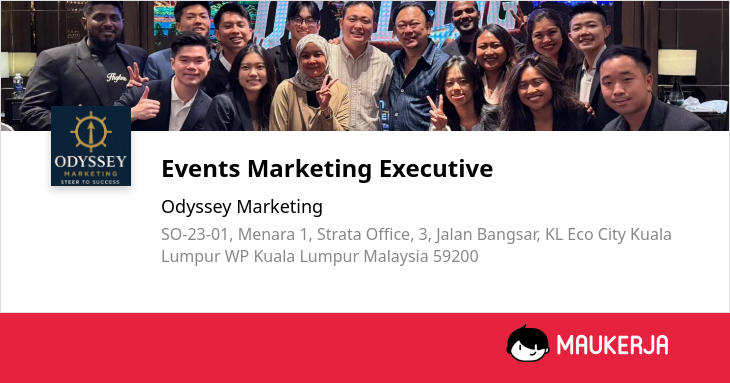 ODYSSEY
MARKETING
STEER TO SUCCESS

Events Marketing Executive

Odyssey Marketing

SO-23-01, Menara 1, Strata Office, 3, Jalan Bangsar, KL Eco City Kuala Lumpur WP Kuala Lumpur Malaysia 59200

MAUKERJA